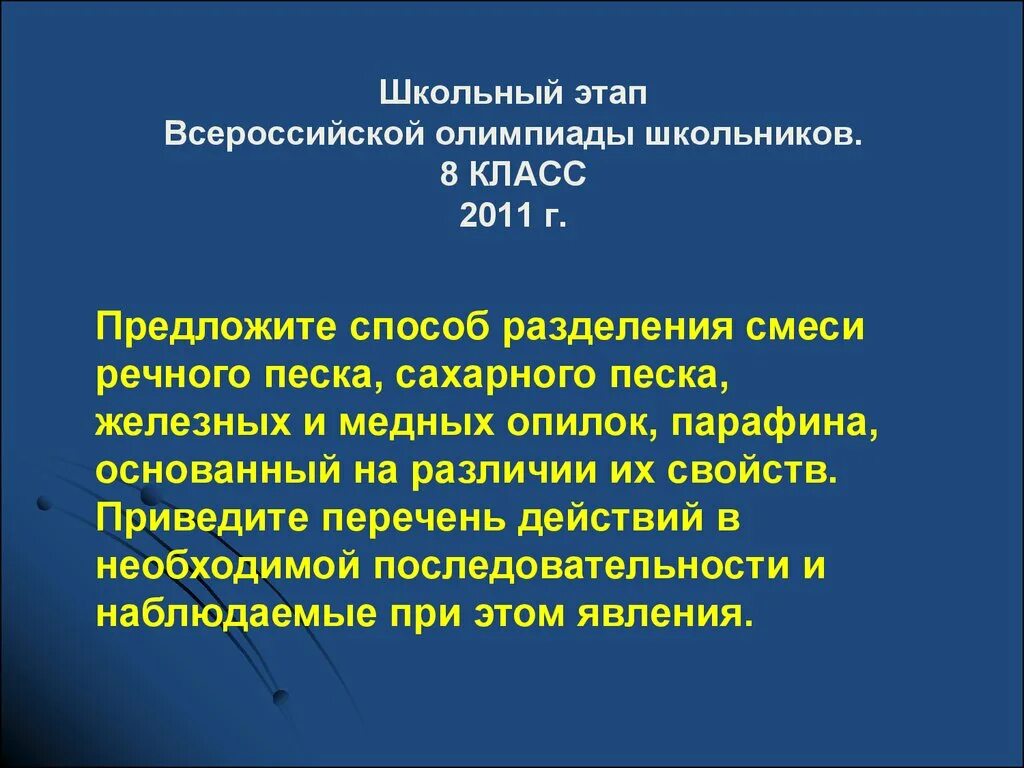 Школьный этап
Всероссийской олимпиады школьников.
8 КЛАСС
2011 г.

Предложите способ разделения смеси речного песка, сахарного песка, железных и медных опилок, парафина, основанный на различии их свойств. Приведите перечень действий в необходимой последовательности и наблюдаемые при этом явления.